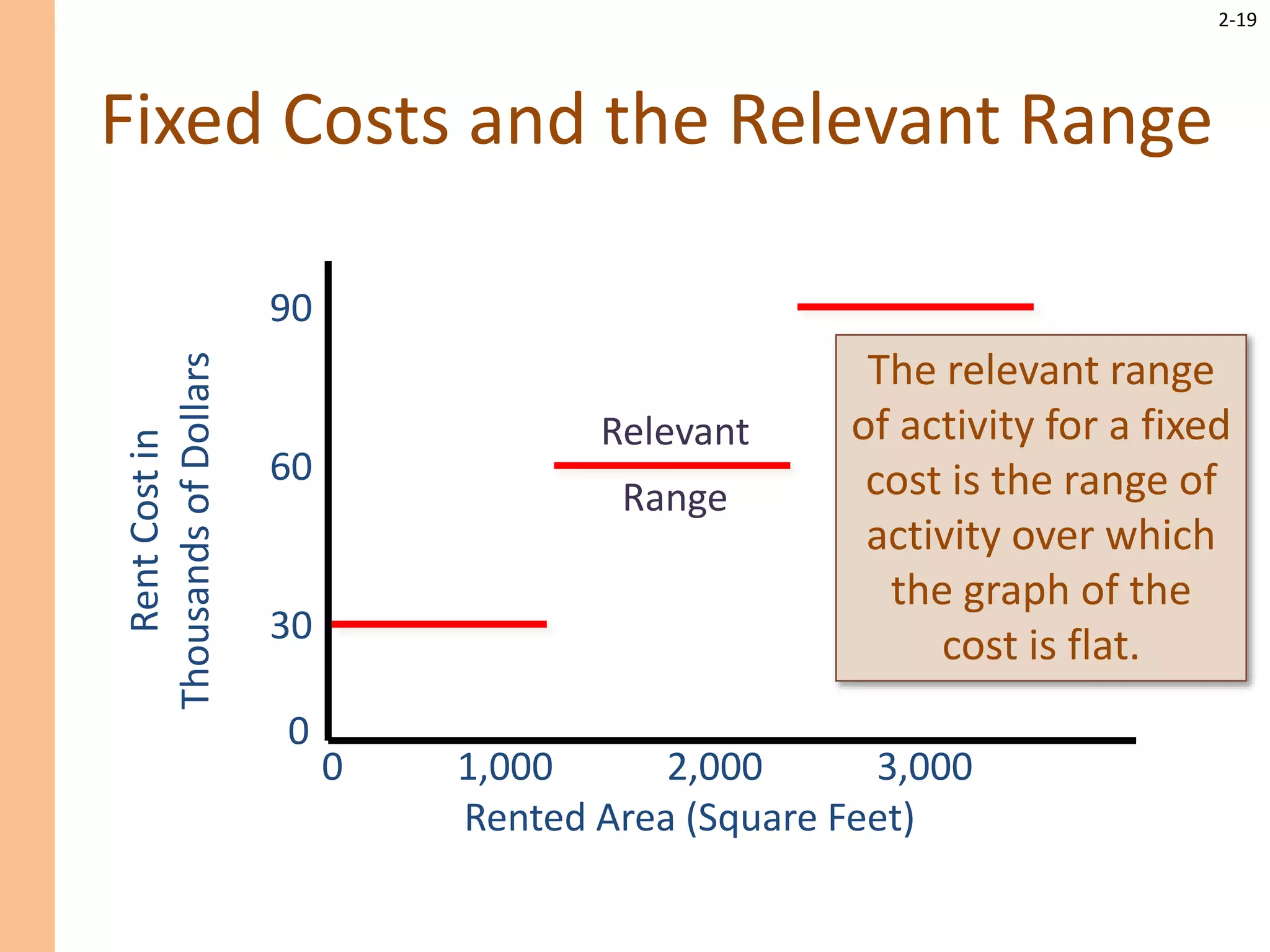 2-19

Fixed Costs and the Relevant Range

Rent Cost in Thousands of Dollars

90

60

30

0

Relevant

Range

The relevant range of activity for a fixed cost is the range of activity over which the graph of the cost is flat.

0

1,000

2,000

3,000

Rented Area (Square Feet)